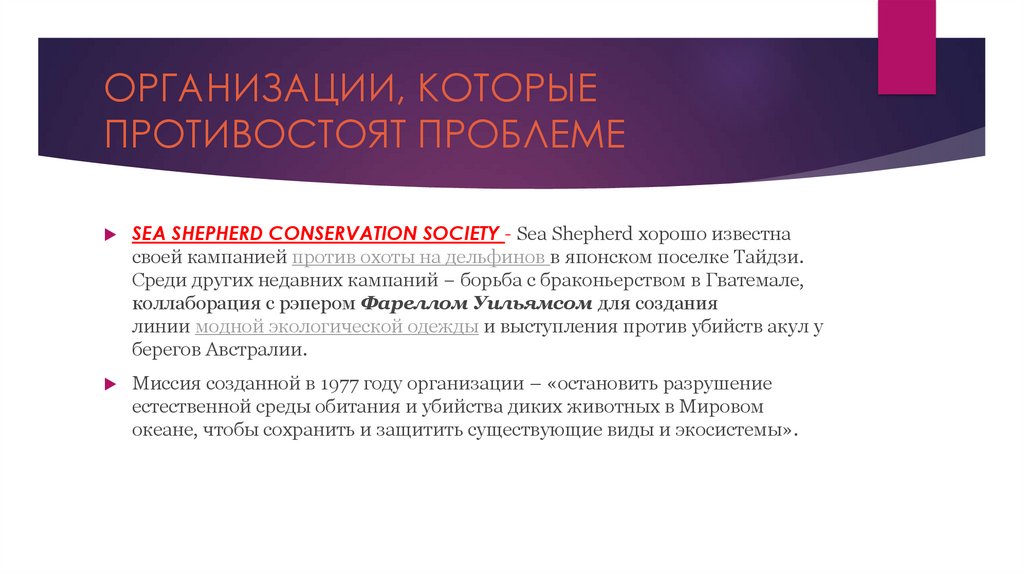 ОРГАНИЗАЦИИ, КОТОРЫЕ ПРОТИВОСТОЯТ ПРОБЛЕМЕ

SEA SHEPHERD CONSERVATION SOCIETY - Sea Shepherd хорошо известна своей кампанией против охоты на дельфинов в японском поселке Тайдзи. Среди других недавних кампаний – борьба с браконьерством в Гватемале, коллаборация с рэпером Фареллом Уильямсом для создания линии модной экологической одежды и выступления против убийств акул у берегов Австралии.

Миссия созданной в 1977 году организации – «остановить разрушение естественной среды обитания и убийства диких животных в Мировом океане, чтобы сохранить и защитить существующие виды и экосистемы».